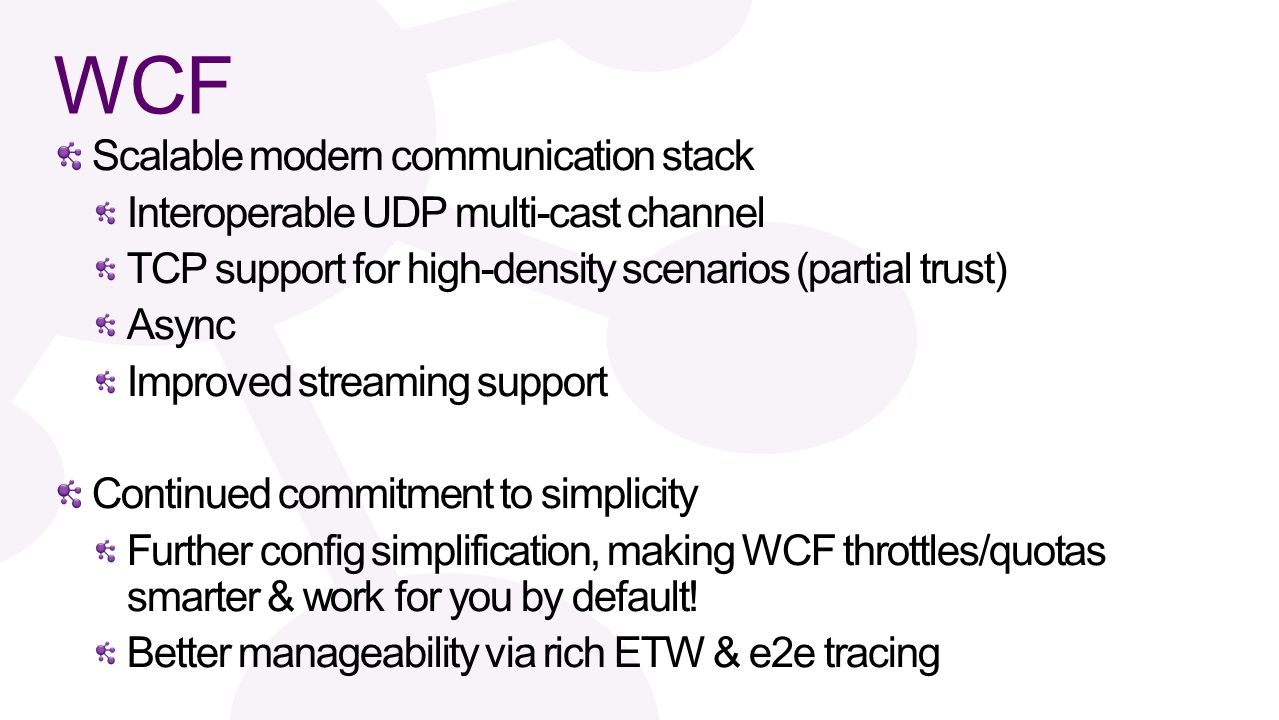 WCF

Scalable modern communication stack

Interoperable UDP multi-cast channel

TCP support for high-density scenarios (partial trust)

Async

Improved streaming support

Continued commitment to simplicity

Further config simplification, making WCF throttles/quotas smarter & work for you by default!

Better manageability via rich ETW & e2e tracing